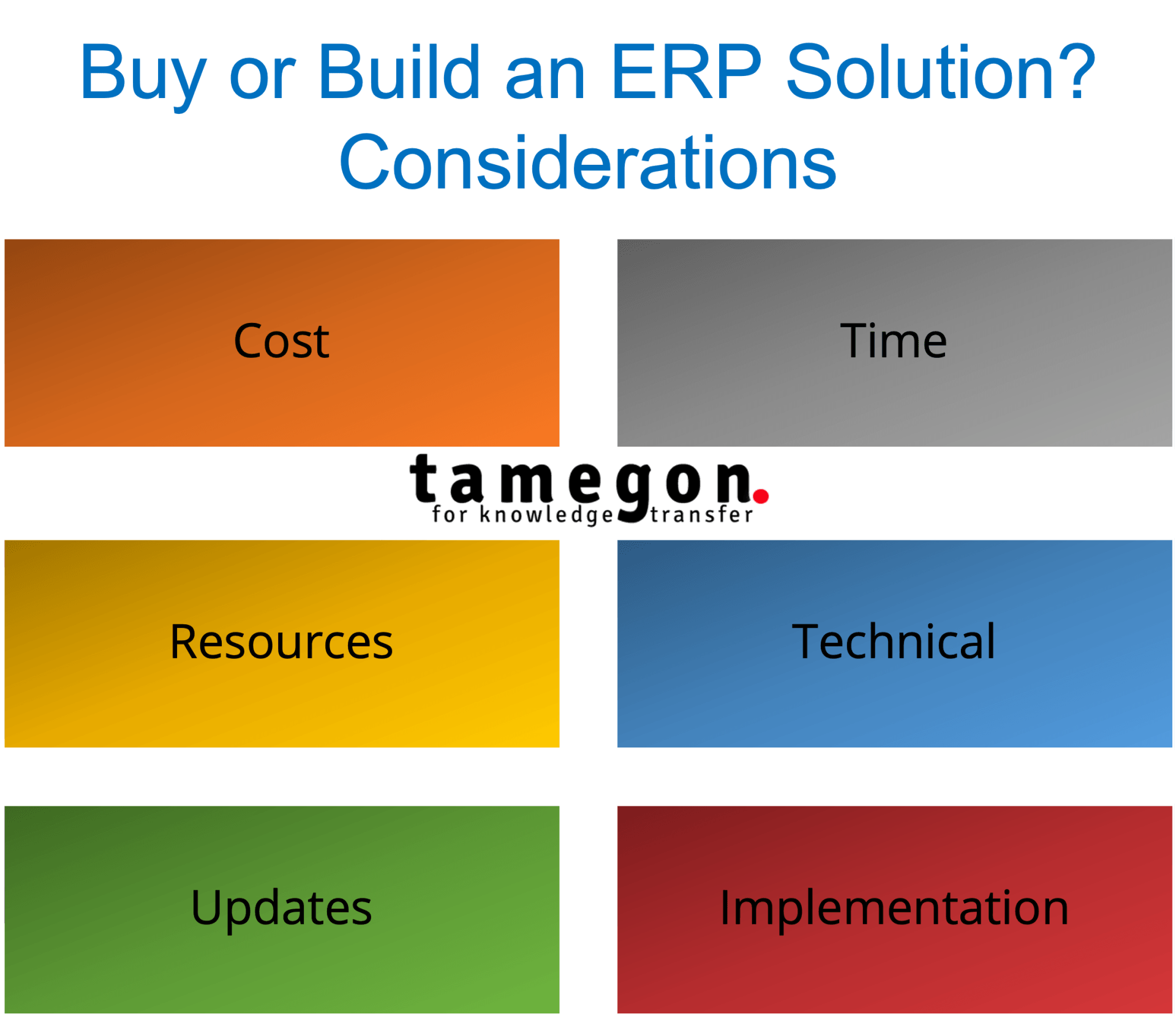 Buy or Build an ERP Solution?
Considerations

Cost

Time

tamegon.
for knowledge transfer

Resources

Technical

Updates

Implementation